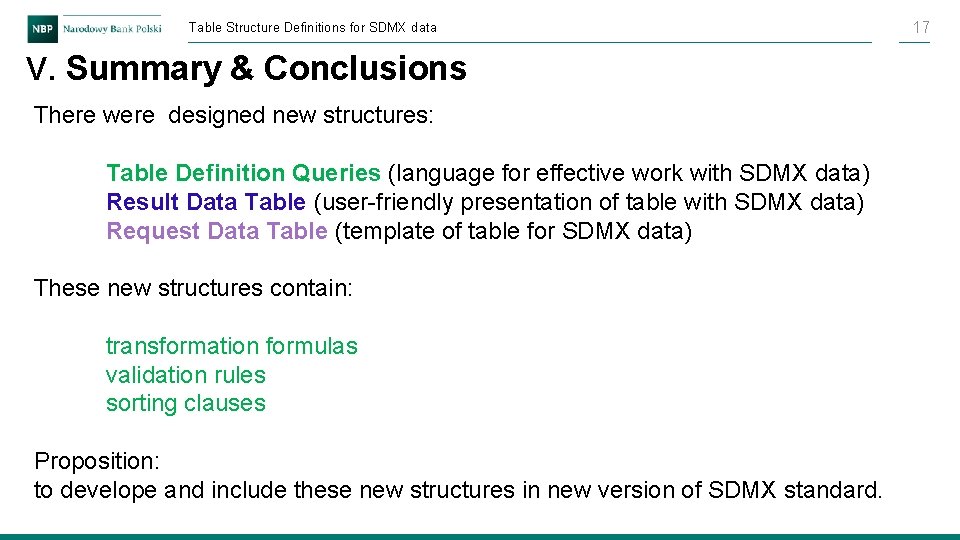 NBP Narodowy Bank Polski

Table Structure Definitions for SDMX data

17

V. Summary & Conclusions

There were designed new structures:

Table Definition Queries (language for effective work with SDMX data)
Result Data Table (user-friendly presentation of table with SDMX data)
Request Data Table (template of table for SDMX data)

These new structures contain:

transformation formulas
validation rules
sorting clauses

Proposition:
to develope and include these new structures in new version of SDMX standard.